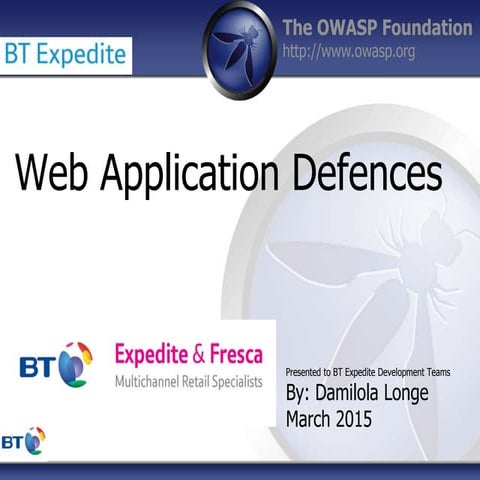 BT Expedite

The OWASP Foundation
http://www.owasp.org

Web Application Defences

BT

Expedite & Fresca
Multichannel Retail Specialists

Presented to BT Expedite Development Teams
By: Damilola Longe
March 2015

BT